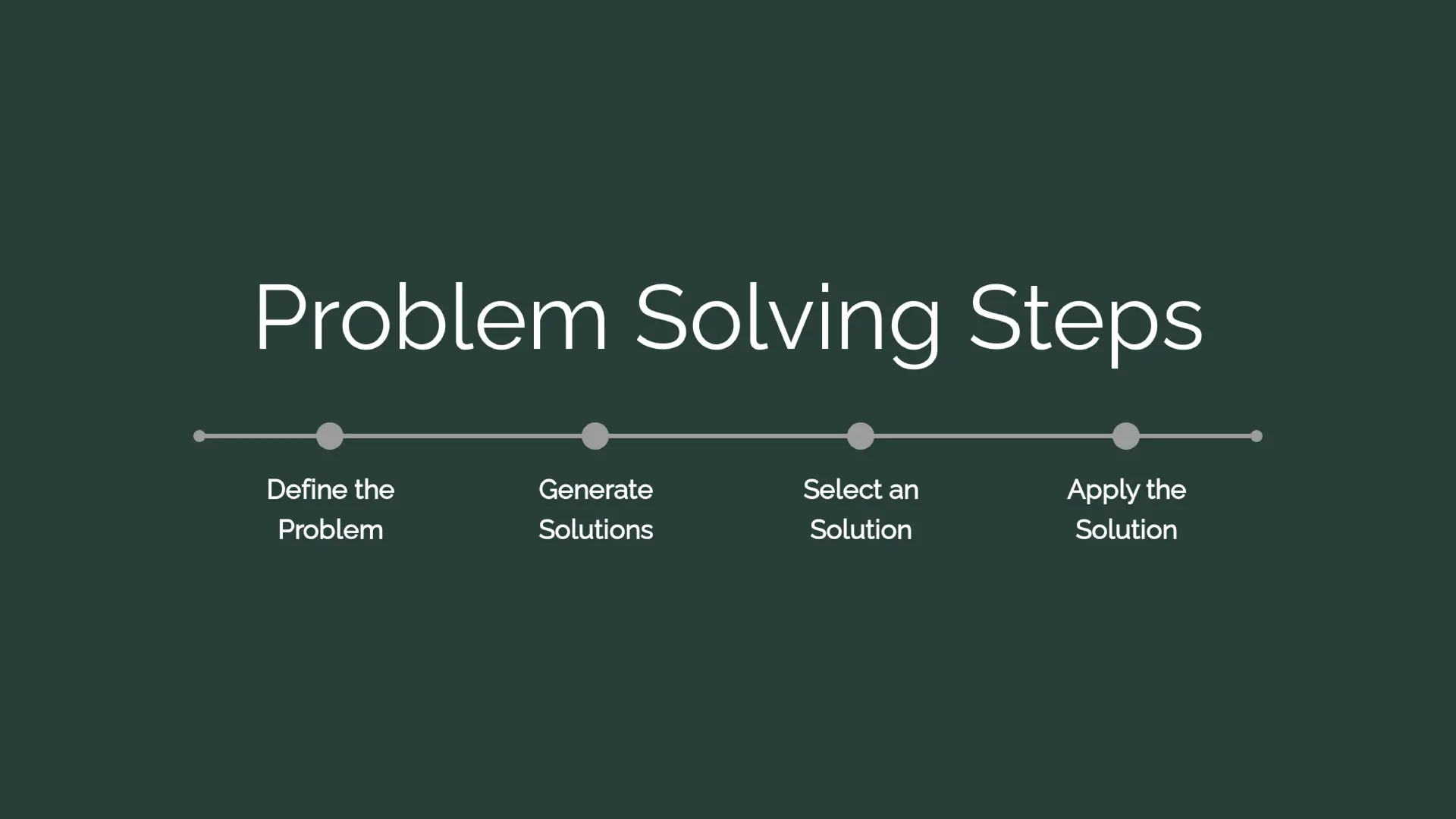 Problem Solving Steps

Define the Problem

Generate Solutions

Select an Solution

Apply the Solution